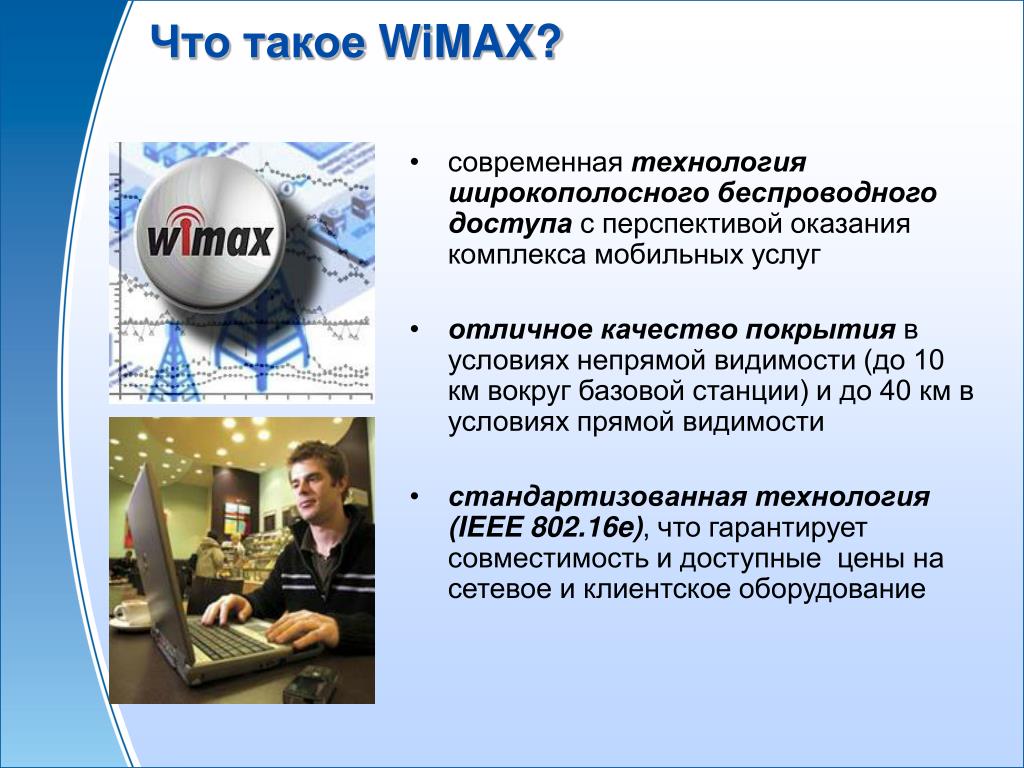 Что такое WiMAX?

wimax

• современная технология широкополосного беспроводного доступа с перспективой оказания комплекса мобильных услуг

• отличное качество покрытия в условиях непрямой видимости (до 10 км вокруг базовой станции) и до 40 км в условиях прямой видимости

• стандартизованная технология (IEEE 802.16e), что гарантирует совместимость и доступные цены на сетевое и клиентское оборудование